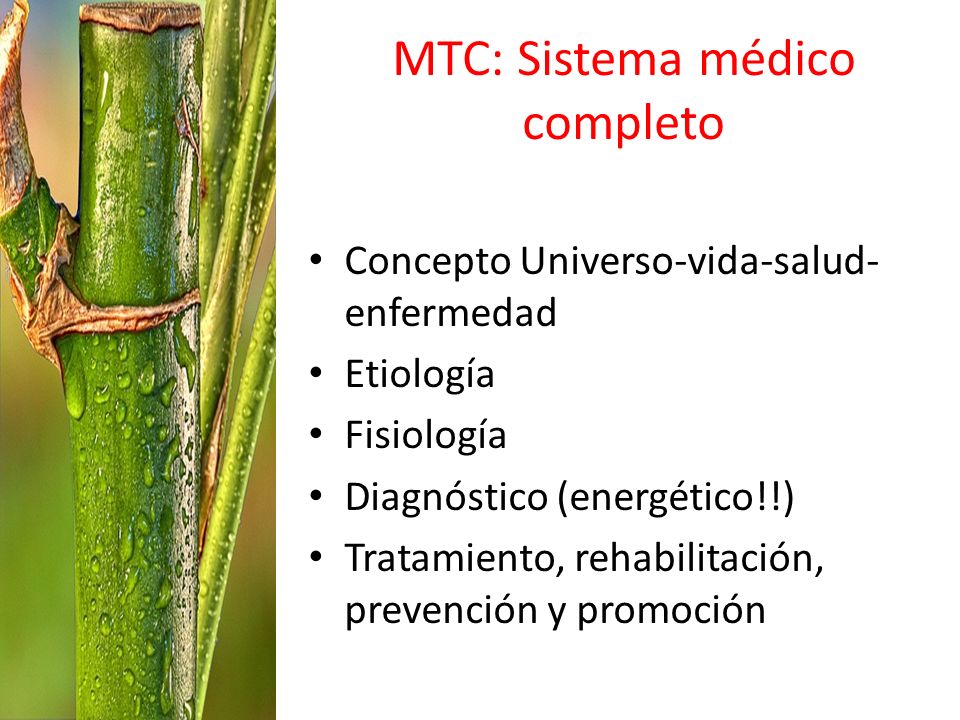 MTC: Sistema médico completo

• Concepto Universo-vida-salud-enfermedad
• Etiología
• Fisiología
• Diagnóstico (energético!!)
• Tratamiento, rehabilitación, prevención y promoción